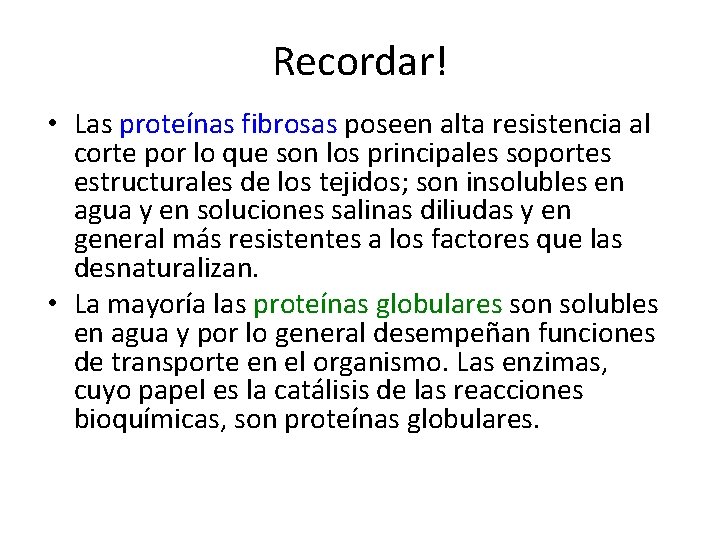 Recordar!

• Las proteínas fibrosas poseen alta resistencia al corte por lo que son los principales soportes estructurales de los tejidos; son insolubles en agua y en soluciones salinas diliudas y en general más resistentes a los factores que las desnaturalizan.

• La mayoría las proteínas globulares son solubles en agua y por lo general desempeñan funciones de transporte en el organismo. Las enzimas, cuyo papel es la catálisis de las reacciones bioquímicas, son proteínas globulares.